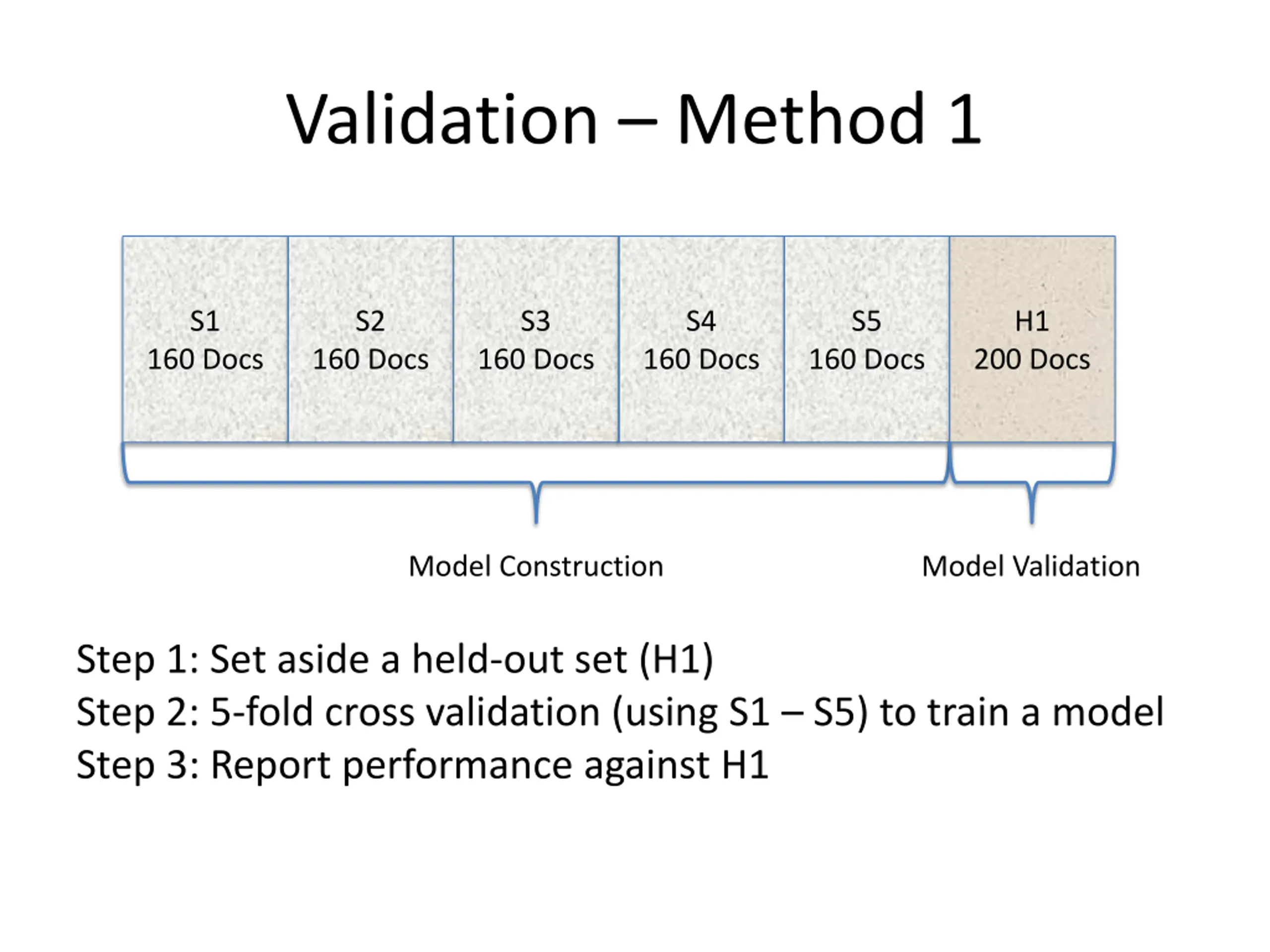 Validation – Method 1

S1
160 Docs

S2
160 Docs

S3
160 Docs

S4
160 Docs

S5
160 Docs

H1
200 Docs

Model Construction

Model Validation

Step 1: Set aside a held-out set (H1)
Step 2: 5-fold cross validation (using S1 – S5) to train a model
Step 3: Report performance against H1